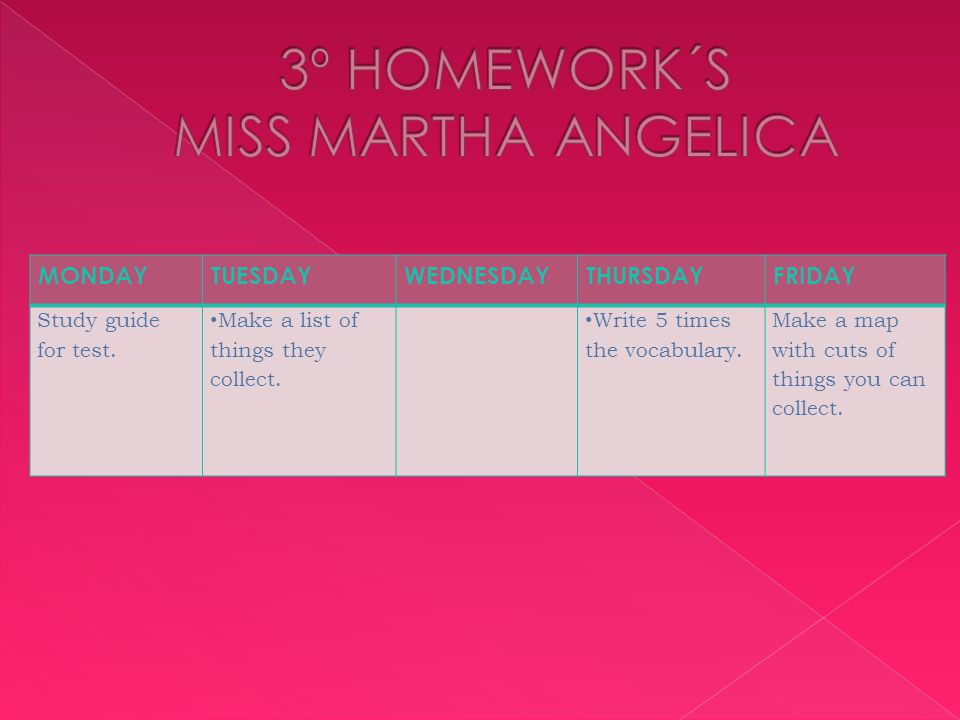 3º HOMEWORK´S
MISS MARTHA ANGELICA

| MONDAY | TUESDAY | WEDNESDAY | THURSDAY | FRIDAY |
|---|---|---|---|---|
| Study guide for test. | •Make a list of things they collect. | | •Write 5 times the vocabulary. | Make a map with cuts of things you can collect. |